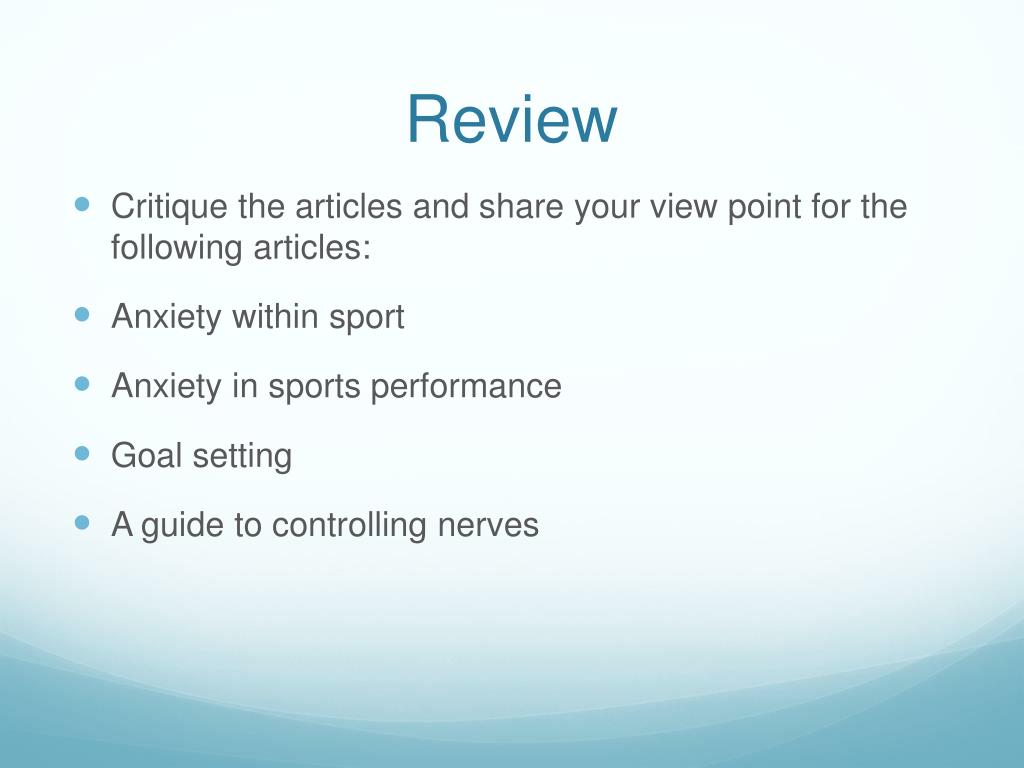 Review

- Critique the articles and share your view point for the following articles:
- Anxiety within sport
- Anxiety in sports performance
- Goal setting
- A guide to controlling nerves